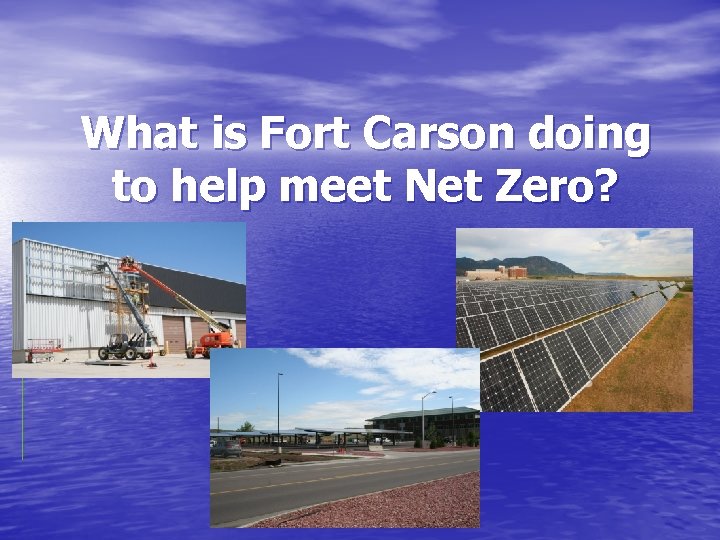 What is Fort Carson doing to help meet Net Zero?